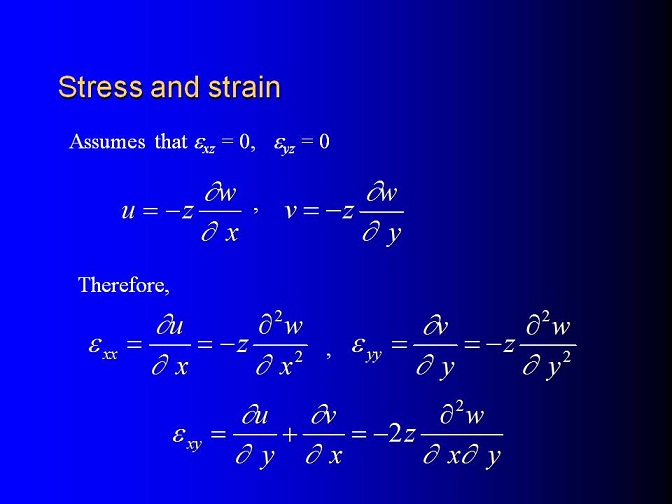 Stress and strain

Assumes that $\varepsilon_{xz} = 0$, $\varepsilon_{yz} = 0$

$u = -z\frac{\partial w}{\partial x}$ , $v = -z\frac{\partial w}{\partial y}$

Therefore,

$\varepsilon_{xx} = \frac{\partial u}{\partial x} = -z\frac{\partial^2 w}{\partial x^2}$ , $\varepsilon_{yy} = \frac{\partial v}{\partial y} = -z\frac{\partial^2 w}{\partial y^2}$

$\varepsilon_{xy} = \frac{\partial u}{\partial y} + \frac{\partial v}{\partial x} = -2z\frac{\partial^2 w}{\partial x \partial y}$